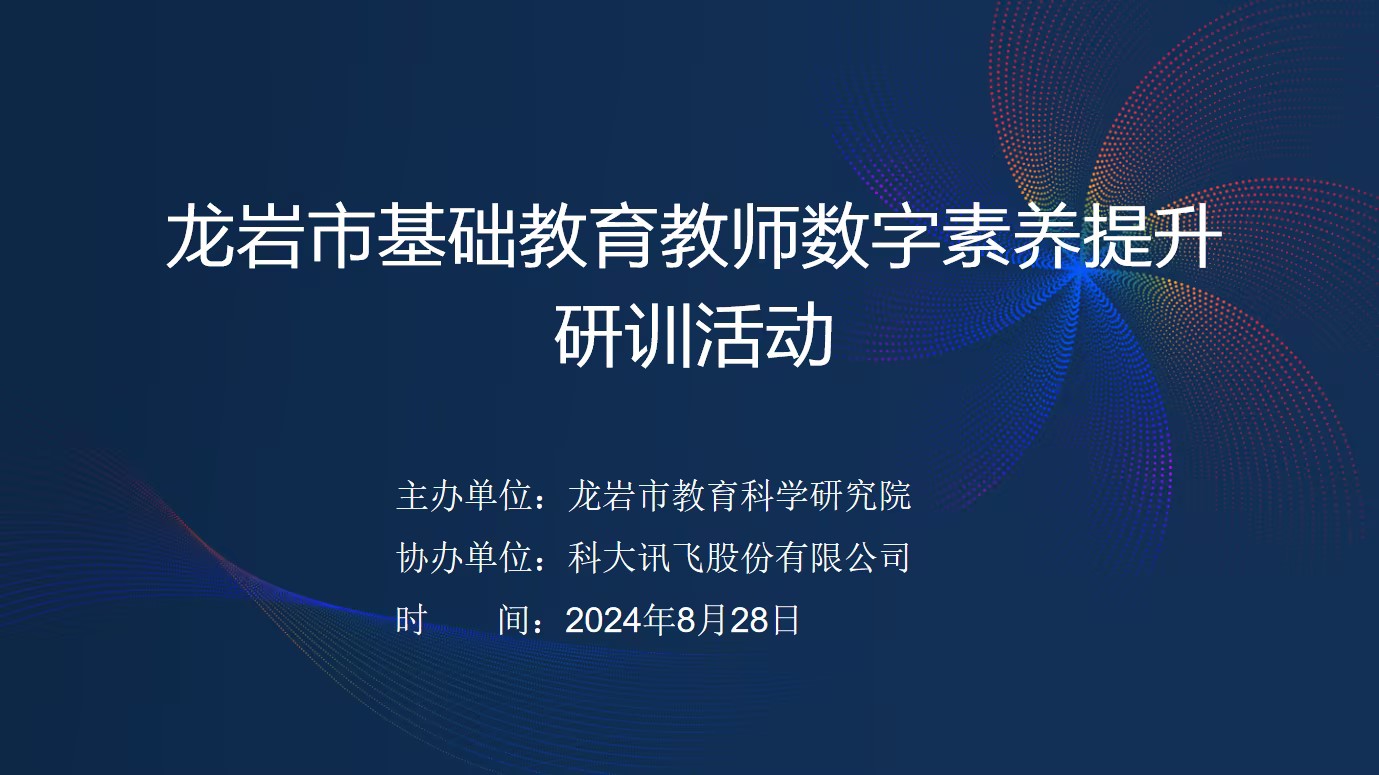 龙岩市基础教育教师数字素养提升研训活动

主办单位：龙岩市教育科学研究院

协办单位：科大讯飞股份有限公司

时　　间：2024年8月28日